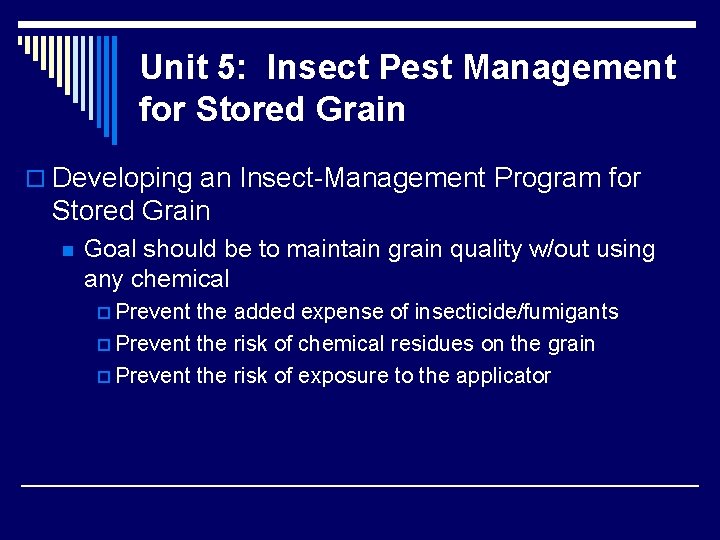 Unit 5: Insect Pest Management for Stored Grain

Developing an Insect-Management Program for Stored Grain

Goal should be to maintain grain quality w/out using any chemical

Prevent the added expense of insecticide/fumigants

Prevent the risk of chemical residues on the grain

Prevent the risk of exposure to the applicator